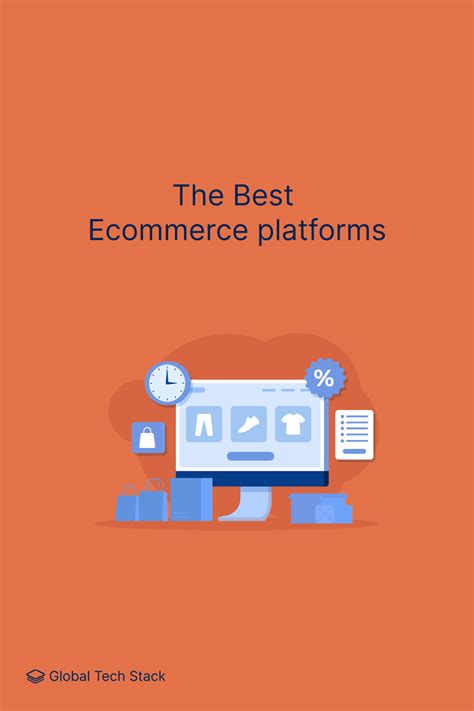 The Best
Ecommerce platforms

%

Global Tech Stack